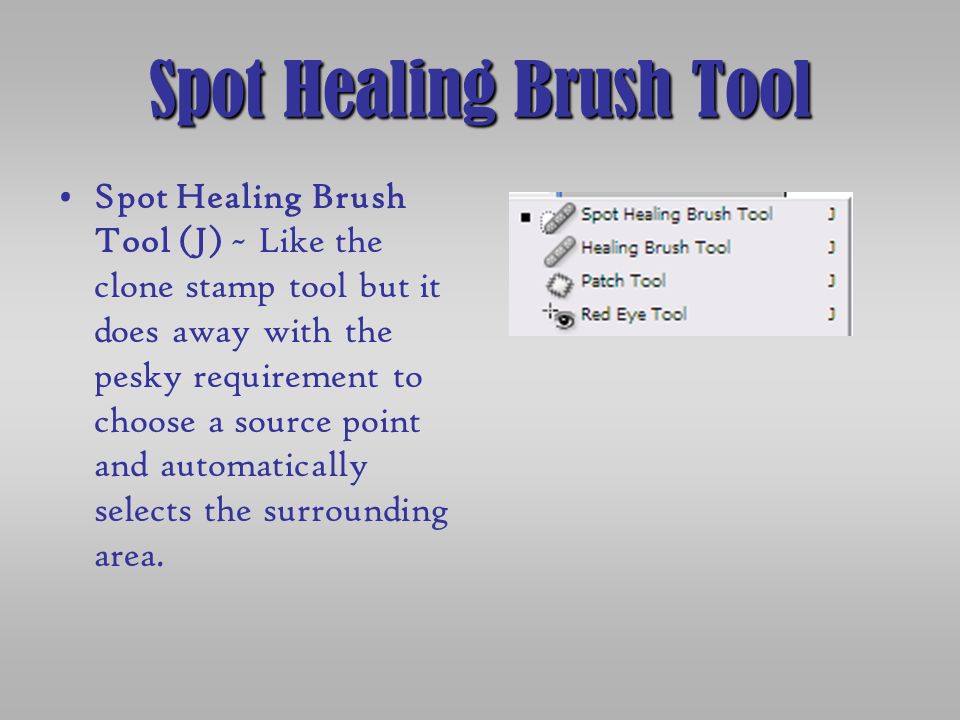 Spot Healing Brush Tool

• Spot Healing Brush Tool (J) ~ Like the clone stamp tool but it does away with the pesky requirement to choose a source point and automatically selects the surrounding area.

Spot Healing Brush Tool J
Healing Brush Tool J
Patch Tool J
Red Eye Tool J